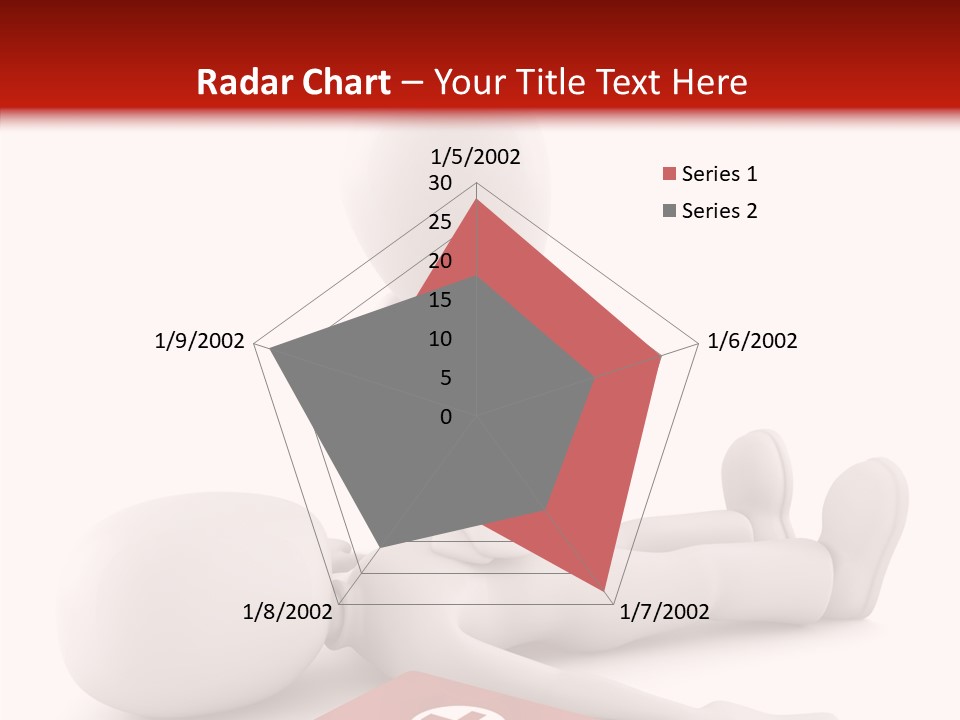 Radar Chart – Your Title Text Here

1/5/2002
30
25
20
15
10
5
0
1/6/2002
1/7/2002
1/8/2002
1/9/2002

Series 1
Series 2